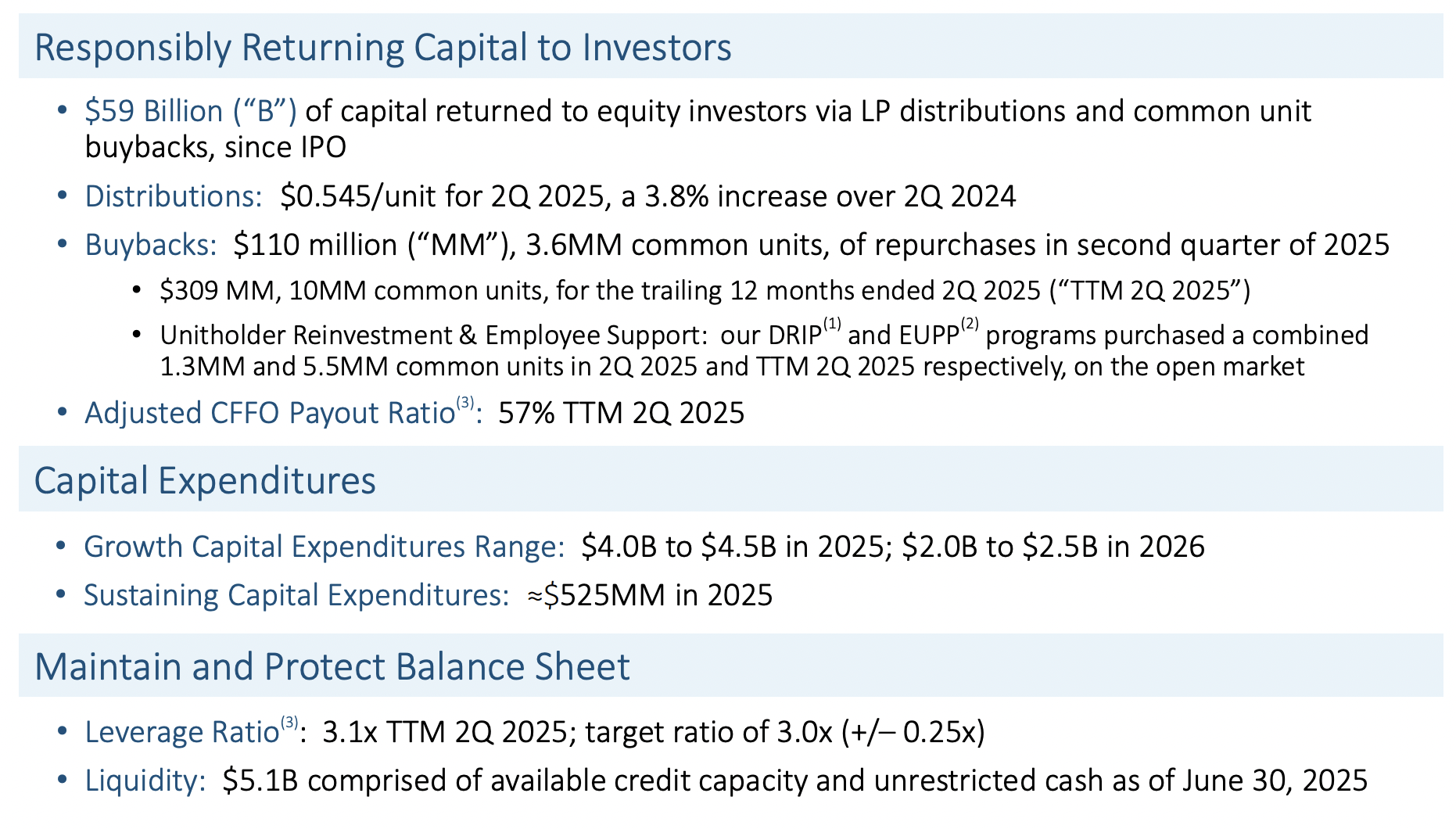 Responsibly Returning Capital to Investors

• \$59 Billion (“B”) of capital returned to equity investors via LP distributions and common unit buybacks, since IPO

• Distributions: \$0.545/unit for 2Q 2025, a 3.8% increase over 2Q 2024

• Buybacks: \$110 million (“MM”), 3.6MM common units, of repurchases in second quarter of 2025

• \$309 MM, 10MM common units, for the trailing 12 months ended 2Q 2025 (“TTM 2Q 2025”)

• Unitholder Reinvestment & Employee Support: our DRIP$^{(1)}$ and EUPP$^{(2)}$ programs purchased a combined 1.3MM and 5.5MM common units in 2Q 2025 and TTM 2Q 2025 respectively, on the open market

• Adjusted CFFO Payout Ratio$^{(3)}$: 57% TTM 2Q 2025

Capital Expenditures

• Growth Capital Expenditures Range: \$4.0B to \$4.5B in 2025; \$2.0B to \$2.5B in 2026

• Sustaining Capital Expenditures: ≈\$525MM in 2025

Maintain and Protect Balance Sheet

• Leverage Ratio$^{(3)}$: 3.1x TTM 2Q 2025; target ratio of 3.0x (+/– 0.25x)

• Liquidity: \$5.1B comprised of available credit capacity and unrestricted cash as of June 30, 2025